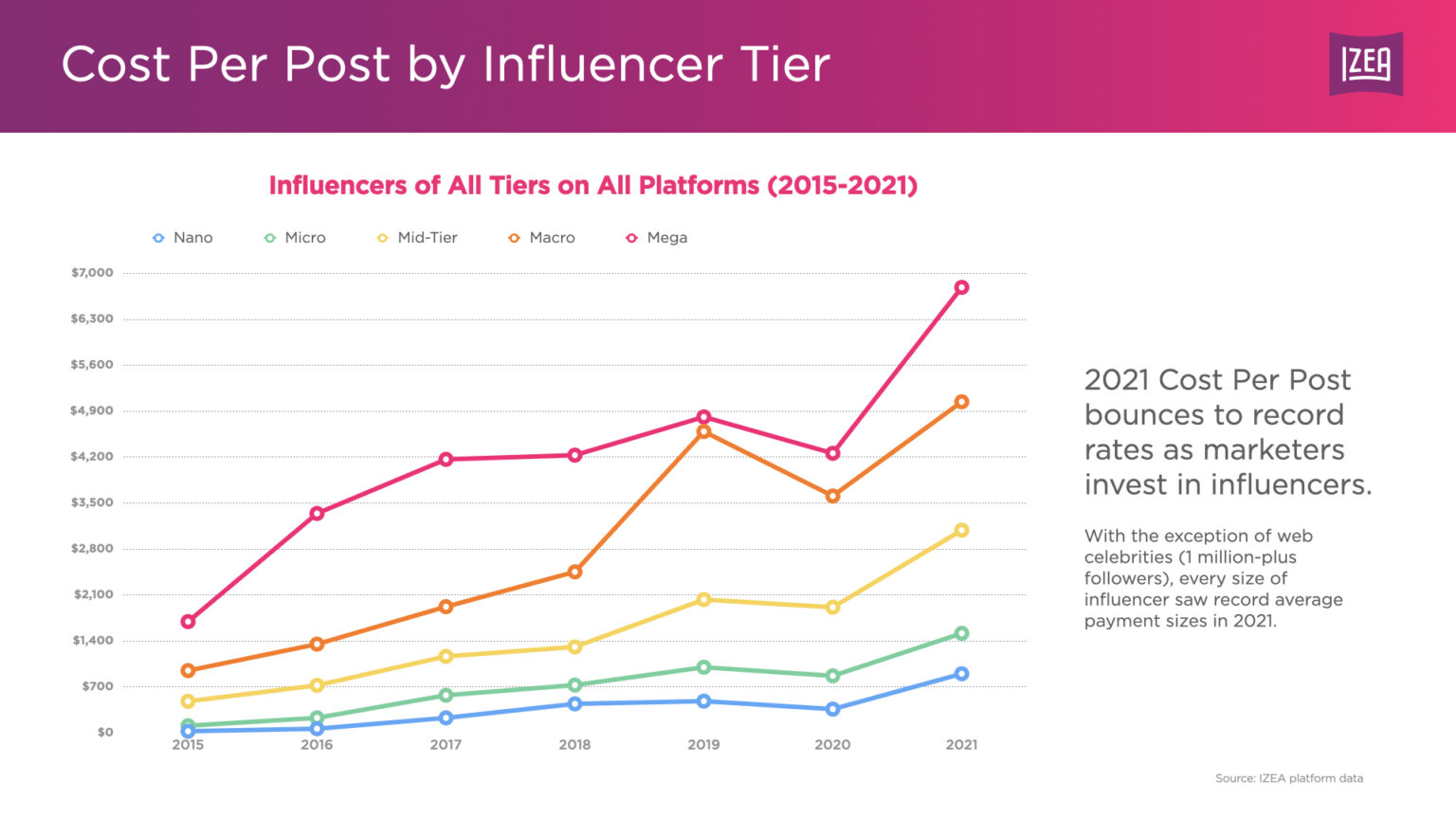 Cost Per Post by Influencer Tier

IZEA

Influencers of All Tiers on All Platforms (2015-2021)

Nano Micro Mid-Tier Macro Mega

$7,000
$6,300
$5,600
$4,900
$4,200
$3,500
$2,800
$2,100
$1,400
$700
$0

2015 2016 2017 2018 2019 2020 2021

2021 Cost Per Post bounces to record rates as marketers invest in influencers.

With the exception of web celebrities (1 million-plus followers), every size of influencer saw record average payment sizes in 2021.

Source: IZEA platform data